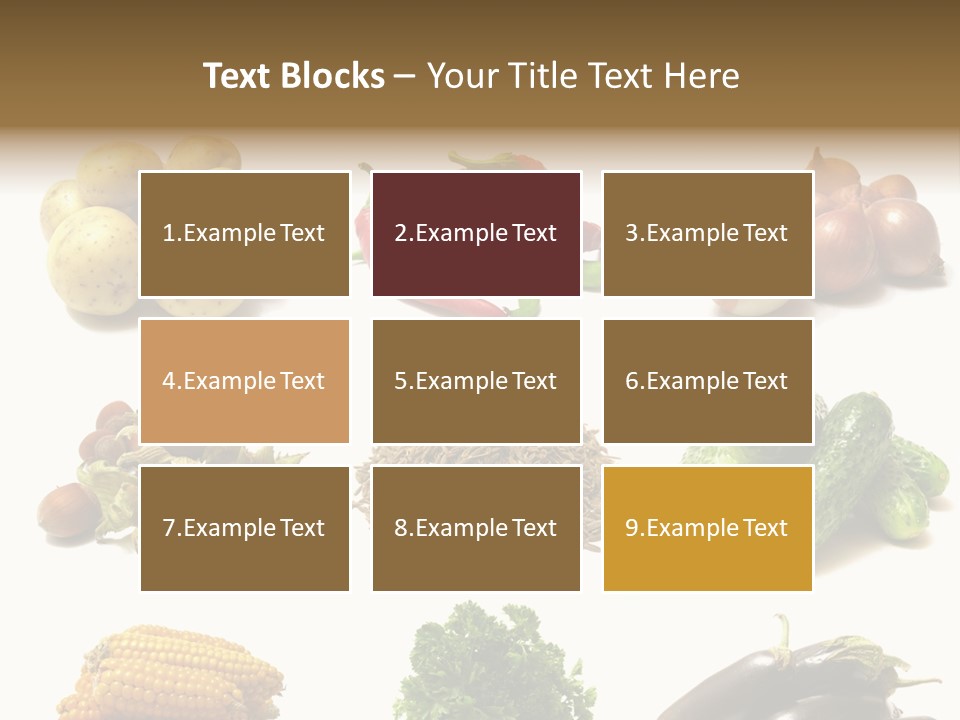 Text Blocks – Your Title Text Here

1.Example Text

2.Example Text

3.Example Text

4.Example Text

5.Example Text

6.Example Text

7.Example Text

8.Example Text

9.Example Text